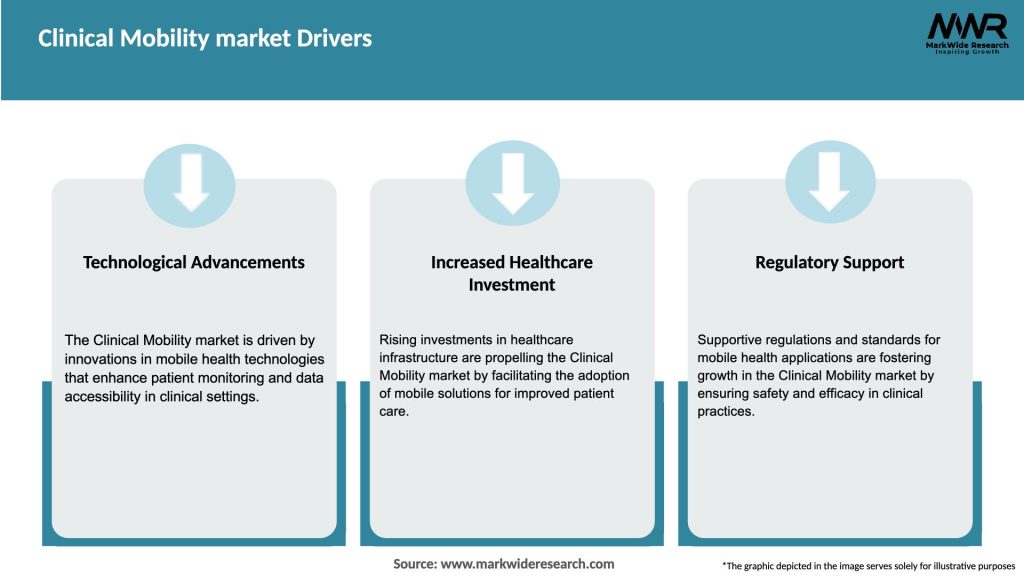 Clinical Mobility market Drivers

MWR
MarkWide Research
Inspiring Growth

Technological Advancements

The Clinical Mobility market is driven by innovations in mobile health technologies that enhance patient monitoring and data accessibility in clinical settings.

Increased Healthcare Investment

Rising investments in healthcare infrastructure are propelling the Clinical Mobility market by facilitating the adoption of mobile solutions for improved patient care.

Regulatory Support

Supportive regulations and standards for mobile health applications are fostering growth in the Clinical Mobility market by ensuring safety and efficacy in clinical practices.

Source: www.markwideresearch.com

*The graphic depicted in the image serves solely for illustrative purposes